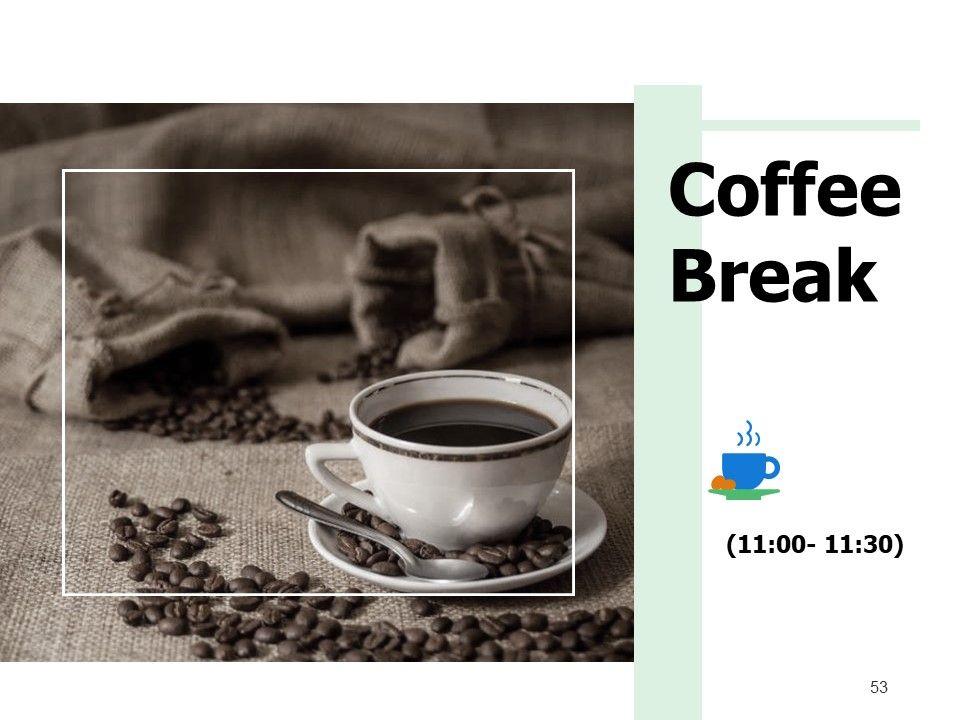 Coffee Break

(11:00- 11:30)

53